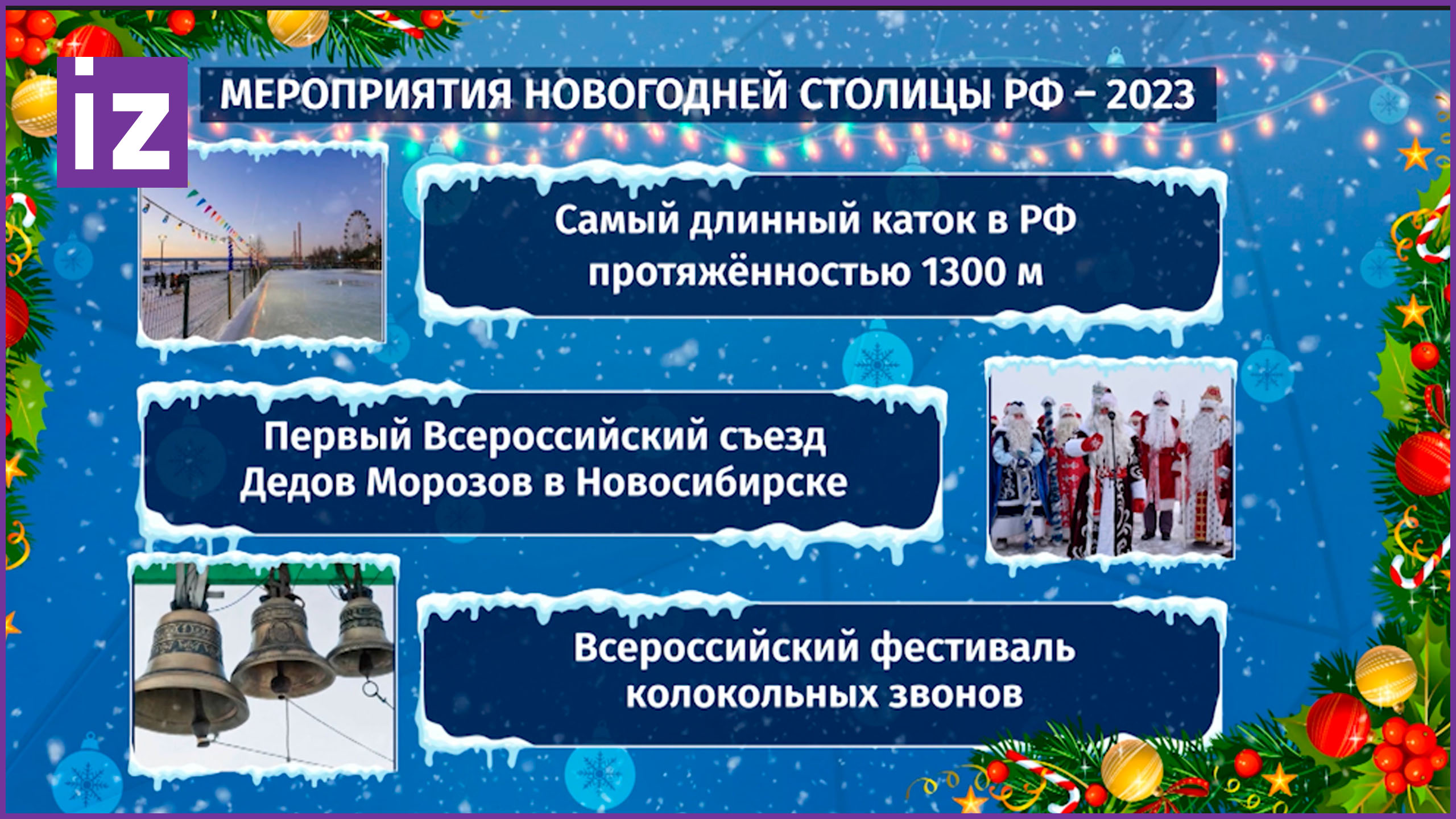 iz

МЕРОПРИЯТИЯ НОВОГОДНЕЙ СТОЛИЦЫ РФ – 2023

Самый длинный каток в РФ протяжённостью 1300 м

Первый Всероссийский съезд Дедов Морозов в Новосибирске

Всероссийский фестиваль колокольных звонов